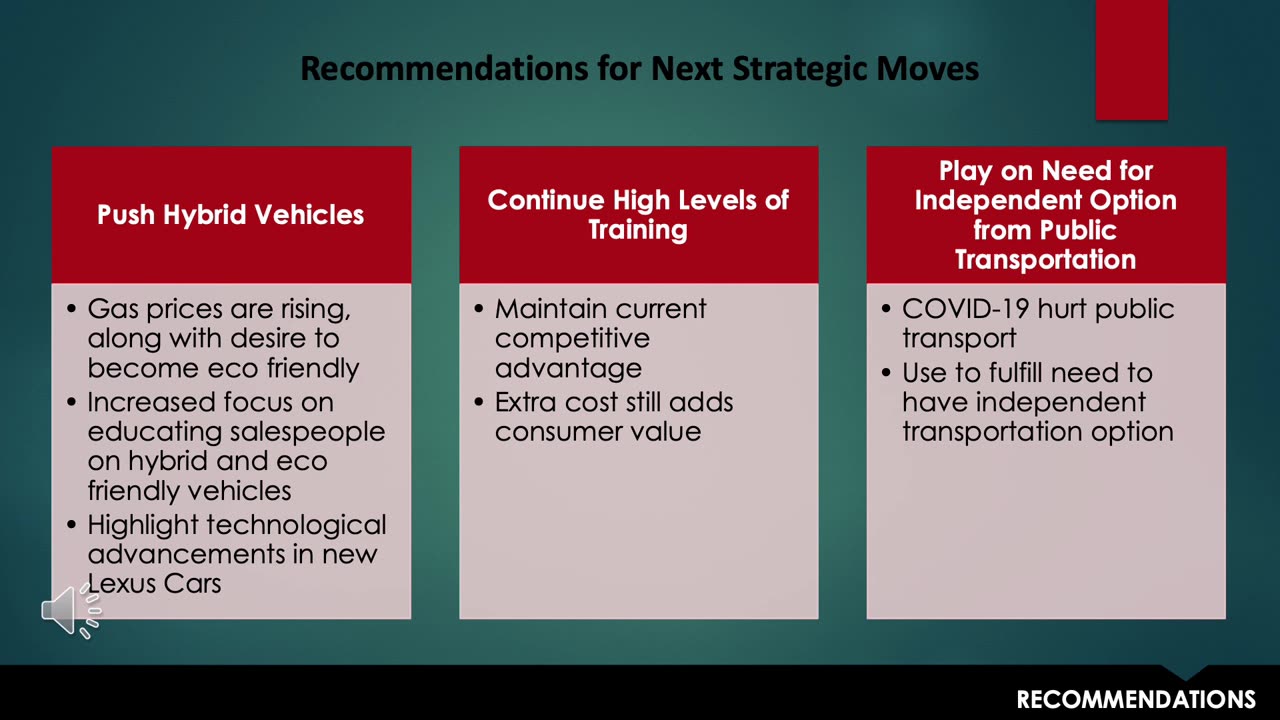 Recommendations for Next Strategic Moves

Push Hybrid Vehicles

• Gas prices are rising, along with desire to become eco friendly
• Increased focus on educating salespeople on hybrid and eco friendly vehicles
• Highlight technological advancements in new Lexus Cars

Continue High Levels of Training

• Maintain current competitive advantage
• Extra cost still adds consumer value

Play on Need for Independent Option from Public Transportation

• COVID-19 hurt public transport
• Use to fulfill need to have independent transportation option

RECOMMENDATIONS